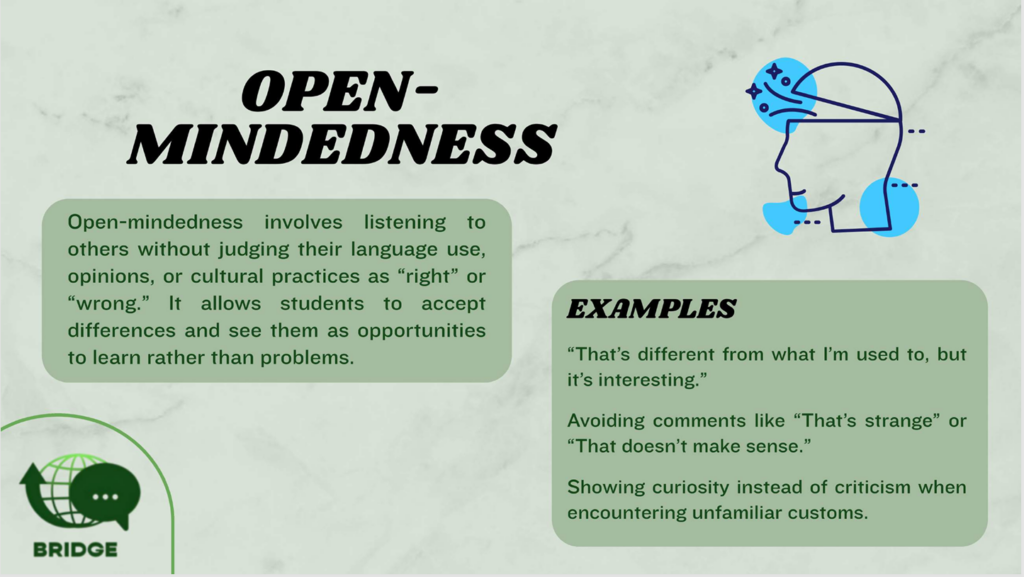 OPEN-MINDEDNESS

Open-mindedness involves listening to others without judging their language use, opinions, or cultural practices as “right” or “wrong.” It allows students to accept differences and see them as opportunities to learn rather than problems.

EXAMPLES

“That’s different from what I’m used to, but it’s interesting.”

Avoiding comments like “That’s strange” or “That doesn’t make sense.”

Showing curiosity instead of criticism when encountering unfamiliar customs.

BRIDGE